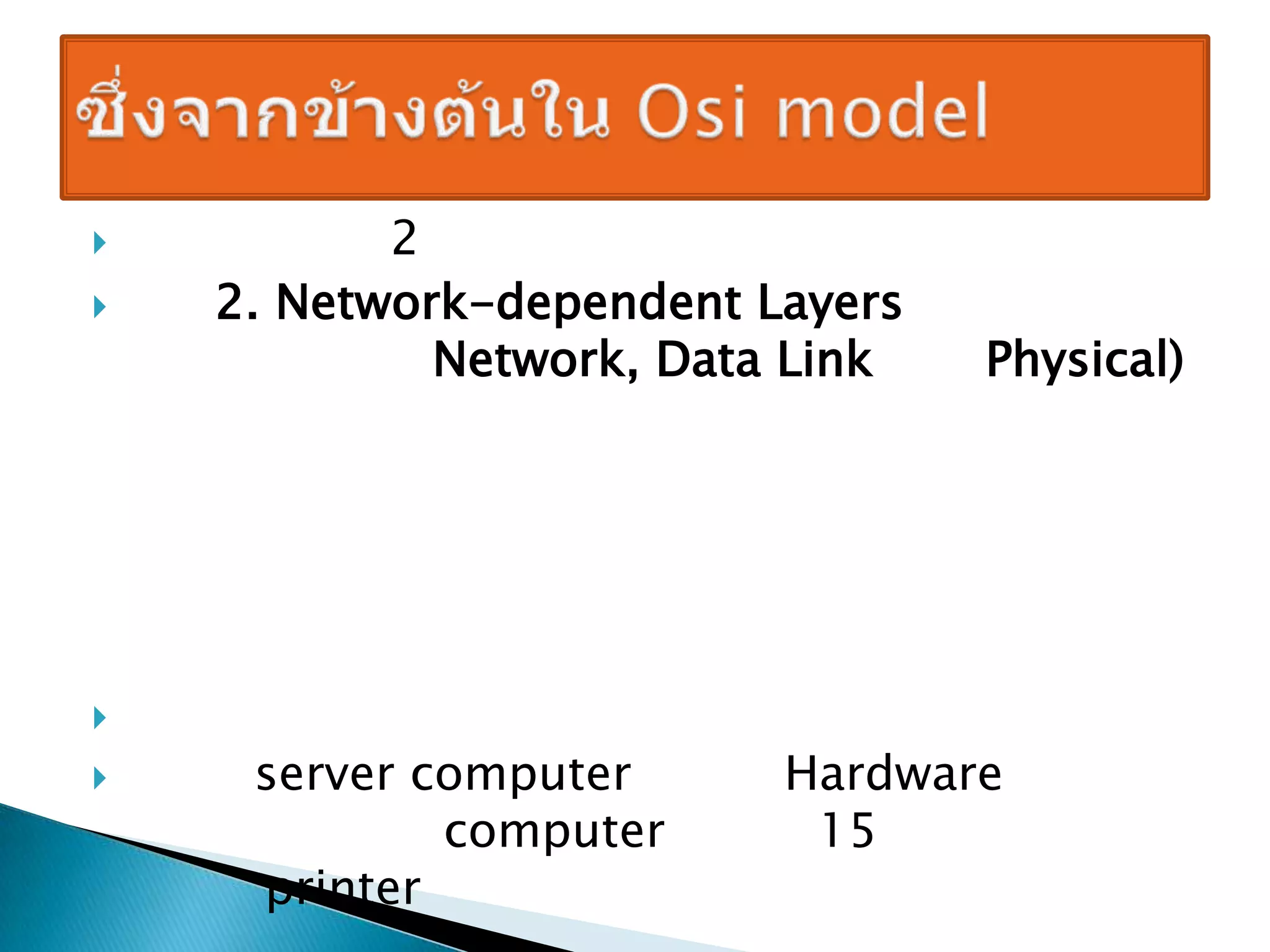 ซึ่งจากข้างต้นใน Osi model

2

2. Network-dependent Layers Network, Data Link Physical)

server computer Hardware computer 15 printer